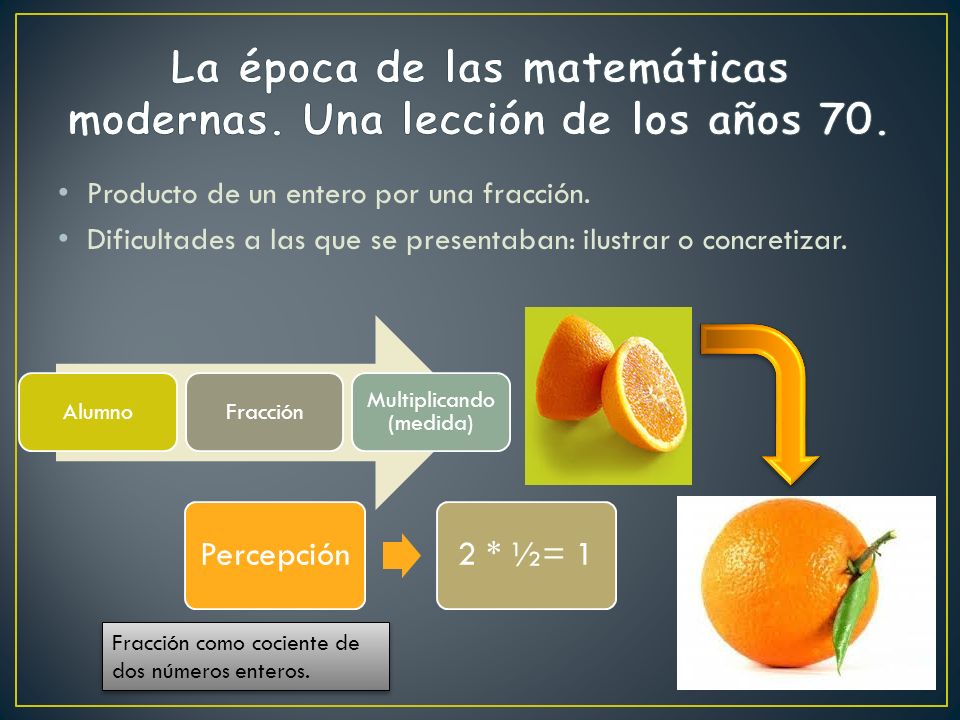 La época de las matemáticas modernas. Una lección de los años 70.

• Producto de un entero por una fracción.
• Dificultades a las que se presentaban: ilustrar o concretizar.

Alumno

Fracción

Multiplicando (medida)

Percepción

$2 * \frac{1}{2} = 1$

Fracción como cociente de dos números enteros.